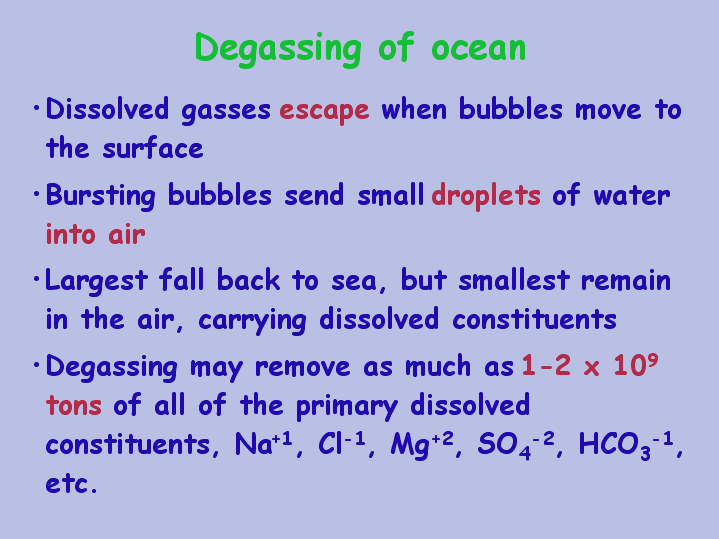 Degassing of ocean

• Dissolved gasses escape when bubbles move to the surface

• Bursting bubbles send small droplets of water into air

• Largest fall back to sea, but smallest remain in the air, carrying dissolved constituents

• Degassing may remove as much as $1-2 \times 10^9$ tons of all of the primary dissolved constituents, $Na^{+1}$, $Cl^{-1}$, $Mg^{+2}$, $SO_4^{-2}$, $HCO_3^{-1}$, etc.